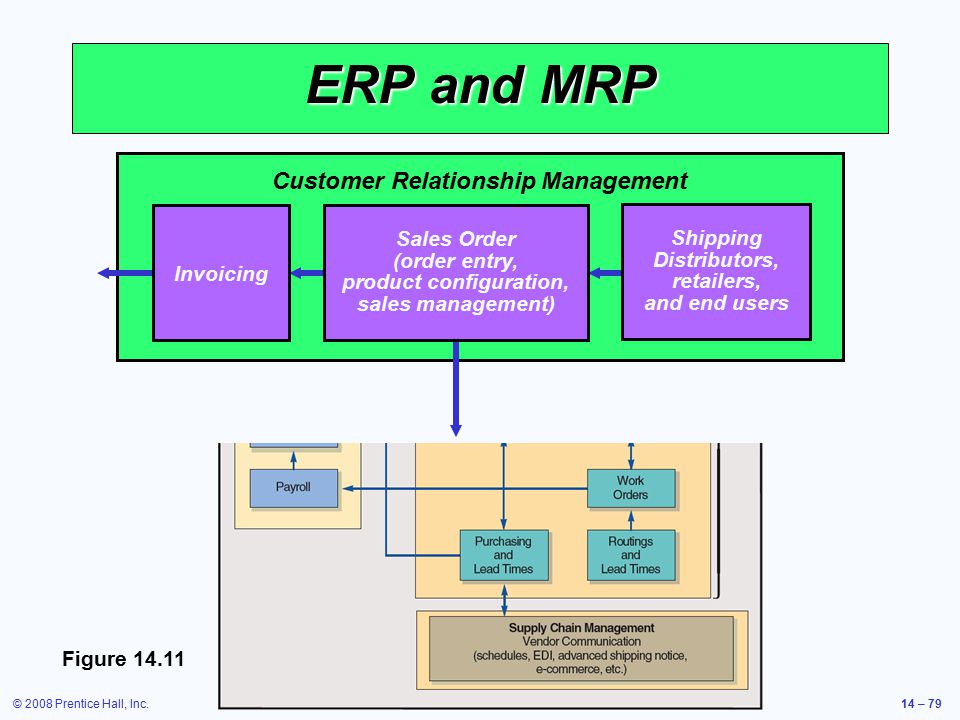 ERP and MRP

Customer Relationship Management

Invoicing

Sales Order (order entry, product configuration, sales management)

Shipping Distributors, retailers, and end users

Payroll

Work Orders

Purchasing and Lead Times

Routings and Lead Times

Supply Chain Management
Vendor Communication
(schedules, EDI, advanced shipping notice, e-commerce, etc.)

Figure 14.11

© 2008 Prentice Hall, Inc.

14 – 79